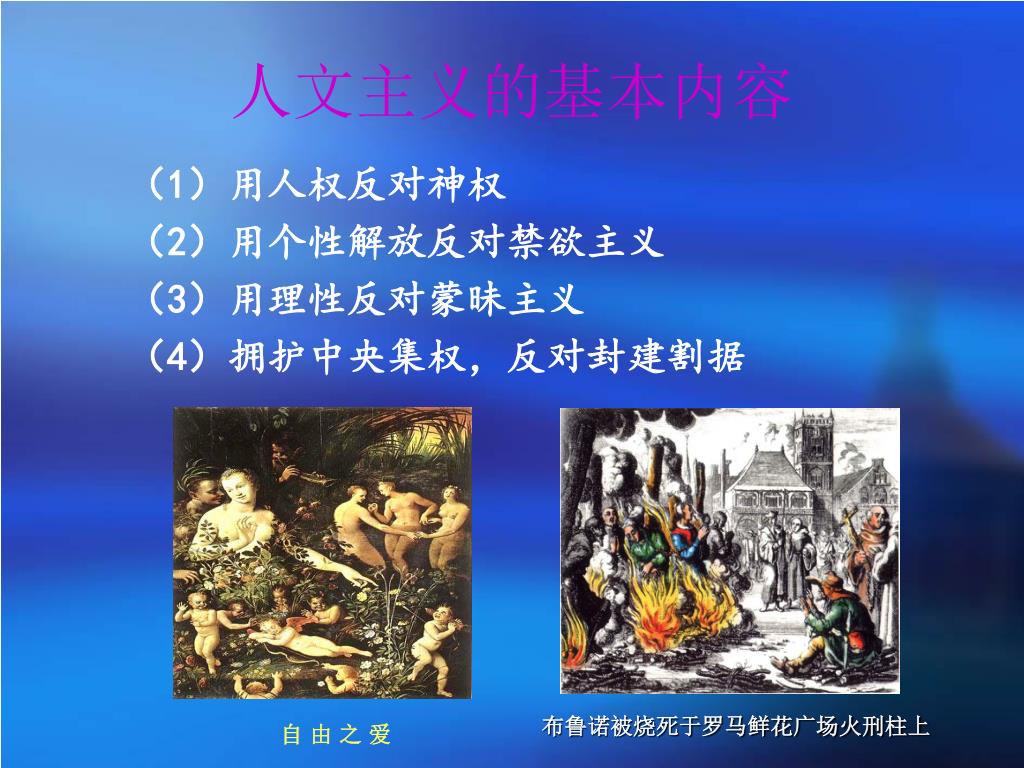 人文主义的基本内容

（1）用人权反对神权
（2）用个性解放反对禁欲主义
（3）用理性反对蒙昧主义
（4）拥护中央集权，反对封建割据

自 由 之 爱

布鲁诺被烧死于罗马鲜花广场火刑柱上